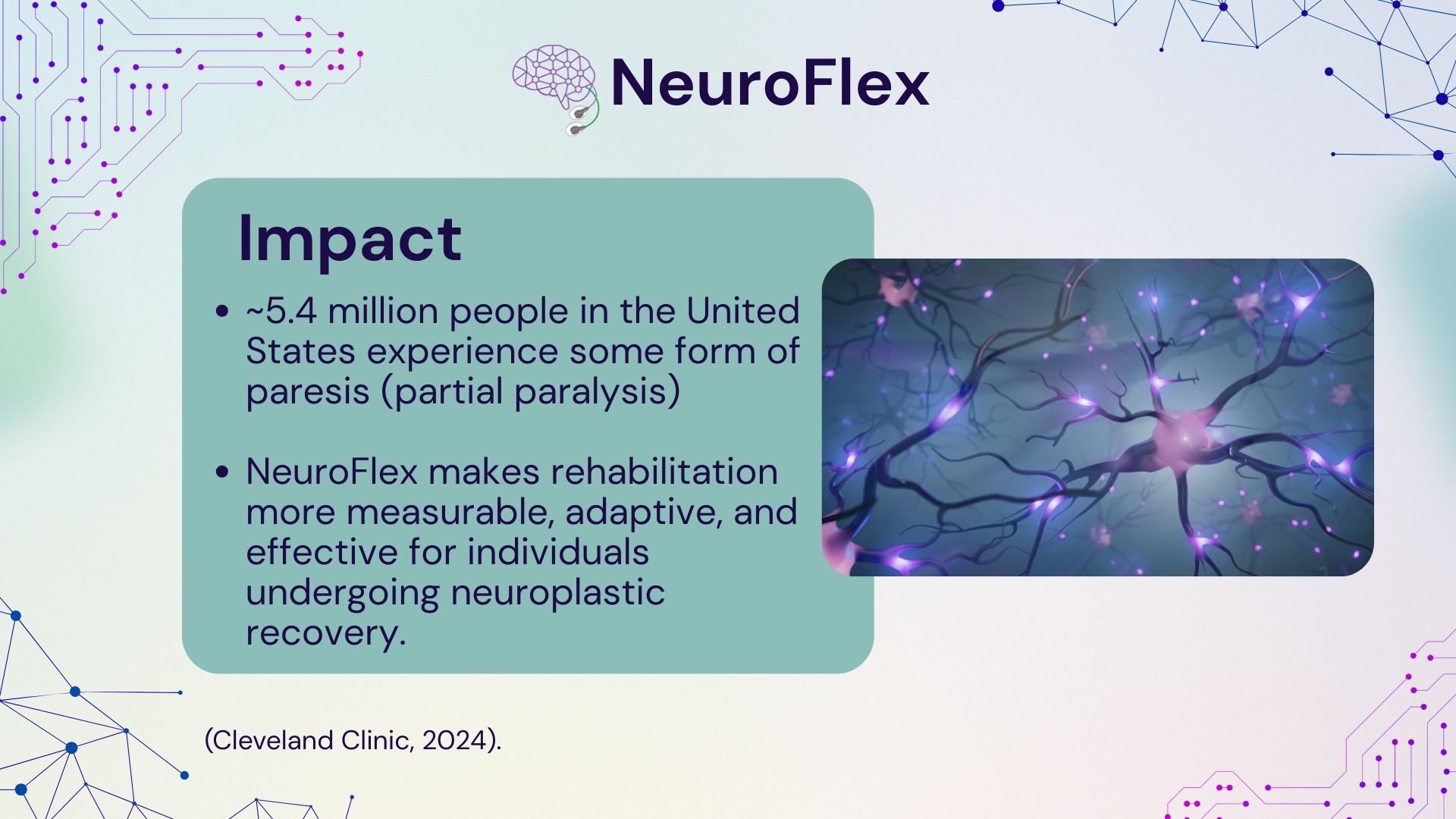 NeuroFlex

Impact

• ~5.4 million people in the United States experience some form of paresis (partial paralysis)

• NeuroFlex makes rehabilitation more measurable, adaptive, and effective for individuals undergoing neuroplastic recovery.

(Cleveland Clinic, 2024).